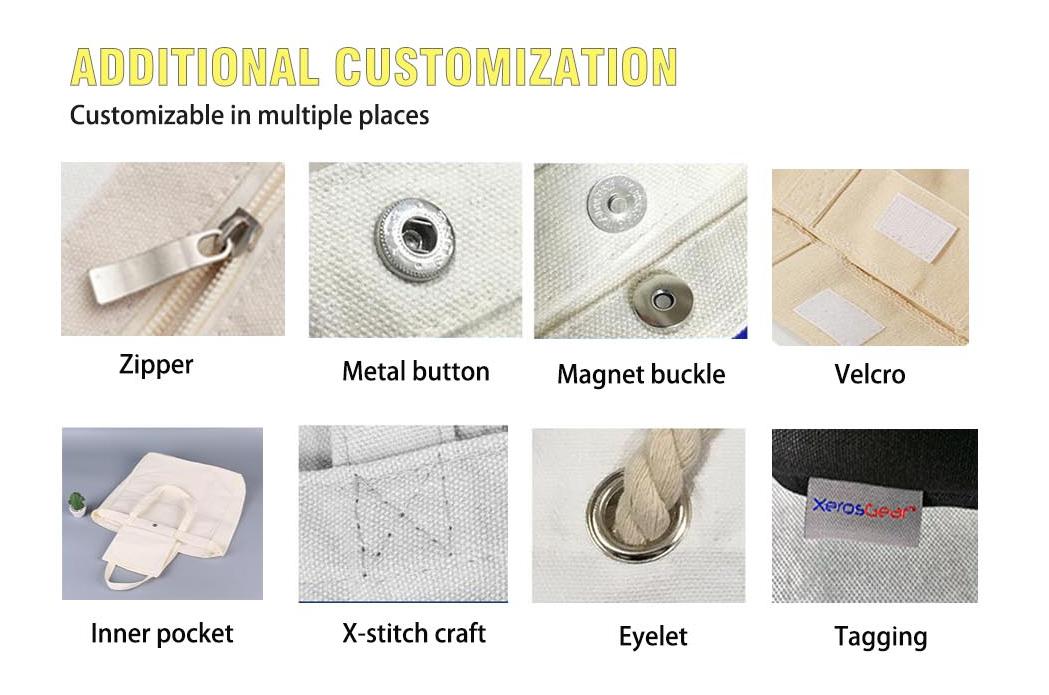 ADDITIONAL CUSTOMIZATION

Customizable in multiple places

Zipper

Metal button

Magnet buckle

Velcro

Inner pocket

X-stitch craft

Eyelet

XerosGear

Tagging